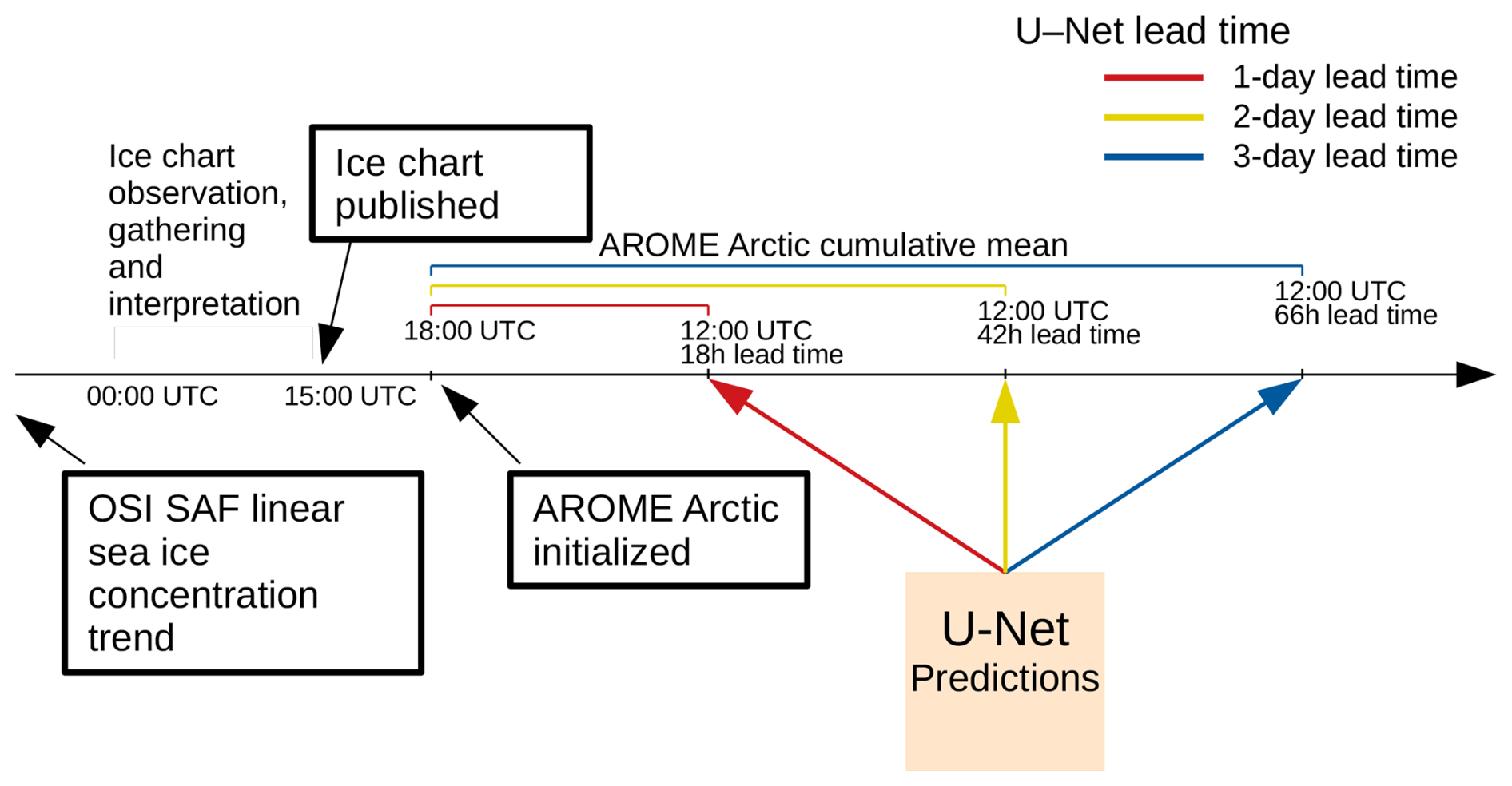 U–Net lead time
1-day lead time
2-day lead time
3-day lead time

Ice chart observation, gathering and interpretation

Ice chart published

AROME Arctic cumulative mean

18:00 UTC

12:00 UTC
18h lead time

12:00 UTC
42h lead time

12:00 UTC
66h lead time

00:00 UTC

15:00 UTC

OSI SAF linear sea ice concentration trend

AROME Arctic initialized

U-Net
Predictions